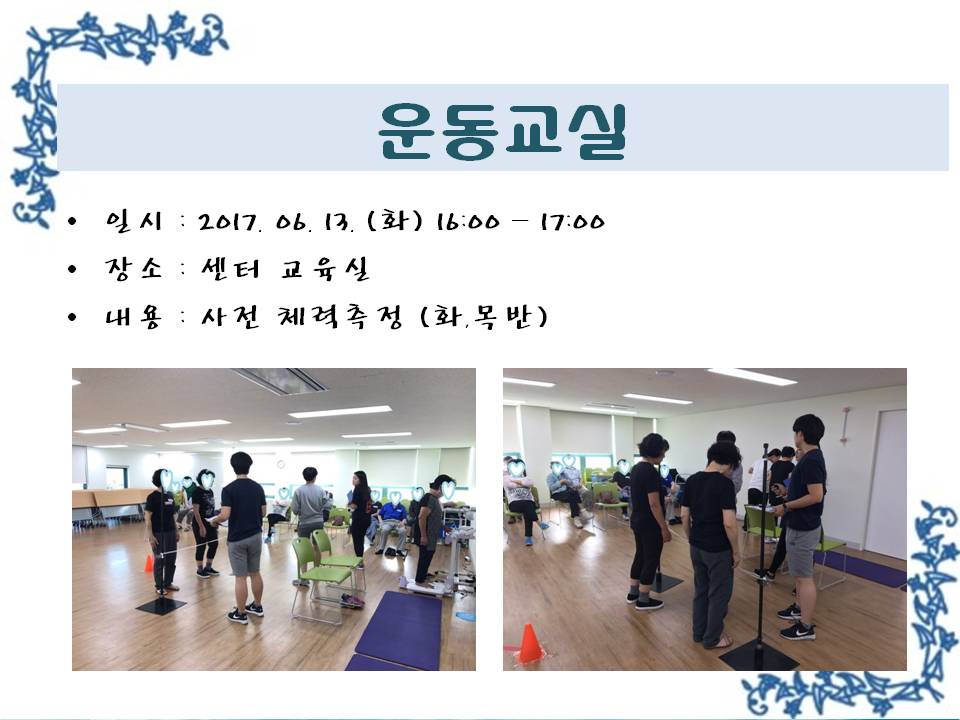 운동교실

• 일시 : 2017. 06. 13. (화) 16:00 – 17:00
• 장소 : 센터 교육실
• 내용 : 사전 체력측정 (화,목반)